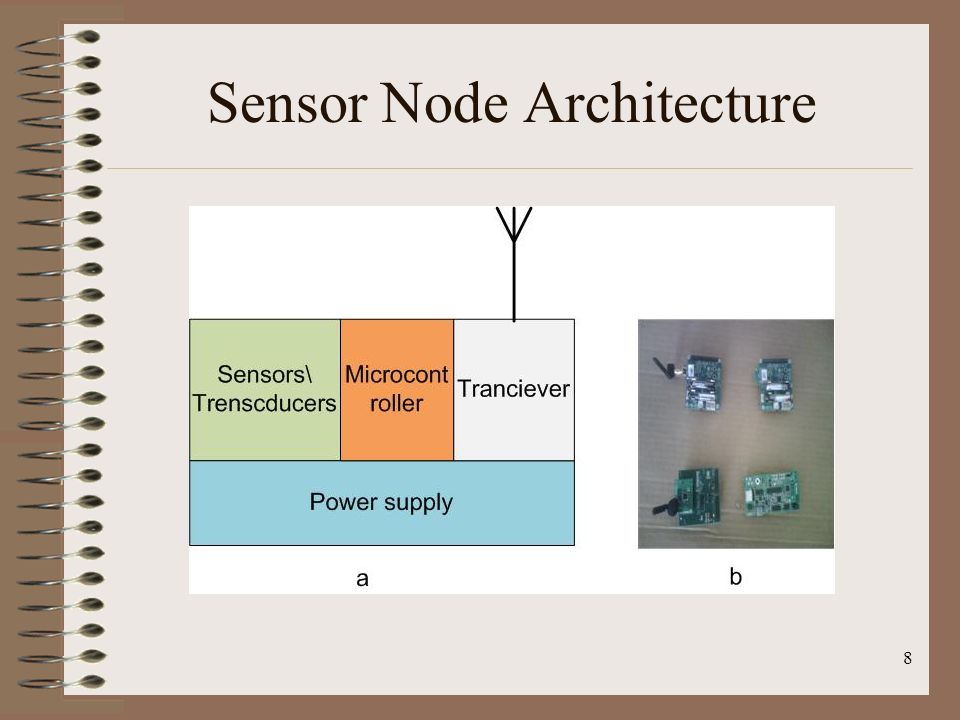 Sensor Node Architecture

Sensors\ Trenscducers

Microcont roller

Tranciever

Power supply

a

b

8